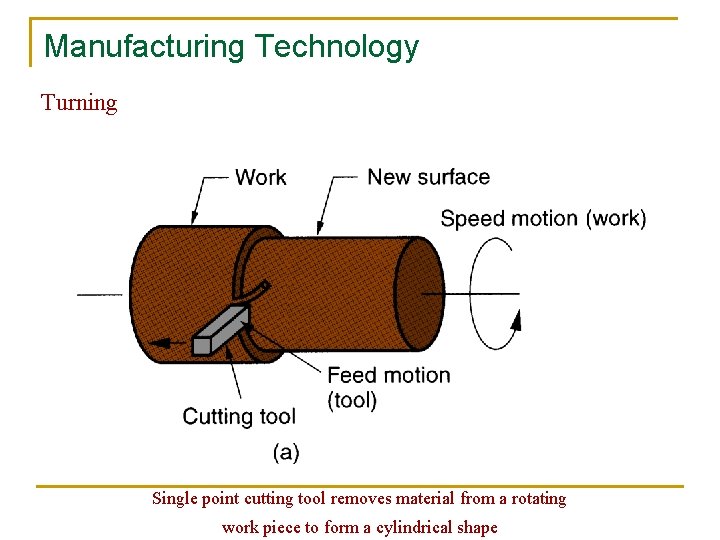 Manufacturing Technology

Turning

Work

New surface

Speed motion (work)

Feed motion (tool)

Cutting tool

(a)

Single point cutting tool removes material from a rotating work piece to form a cylindrical shape